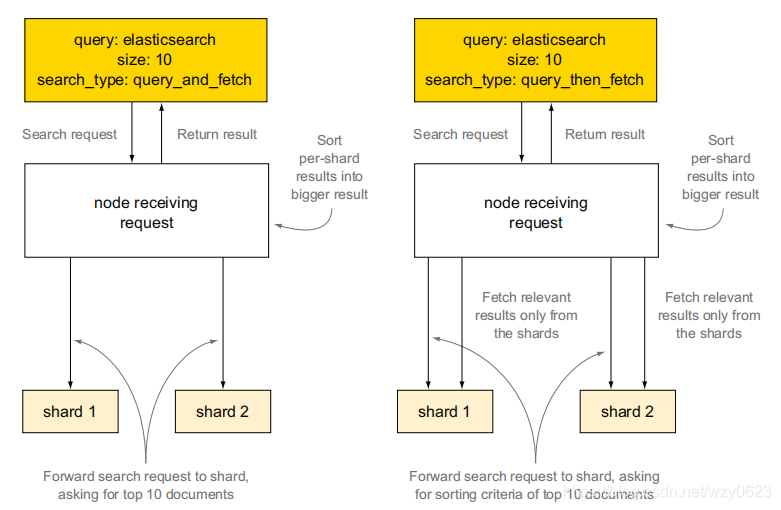 query: elasticsearch
size: 10
search_type: query_and_fetch

Search request

Return result

Sort per-shard results into bigger result

node receiving request

shard 1

shard 2

Forward search request to shard, asking for top 10 documents

query: elasticsearch
size: 10
search_type: query_then_fetch

Search request

Return result

Sort per-shard results into bigger result

node receiving request

Fetch relevant results only from the shards

Fetch relevant results only from the shards

shard 1

shard 2

Forward search request to shard, asking for sorting criteria of top 10 documents

https://blog.csdn.net/wzy0623